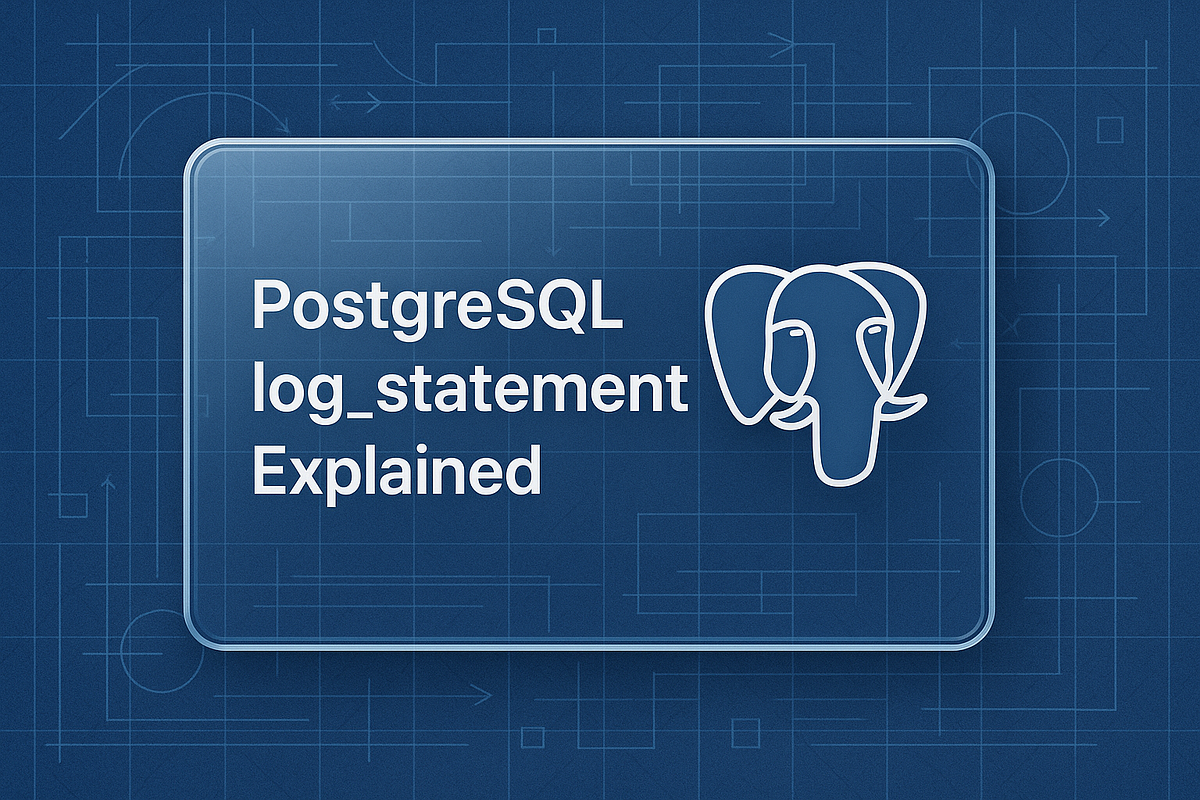 PostgreSQL log_statement Explained